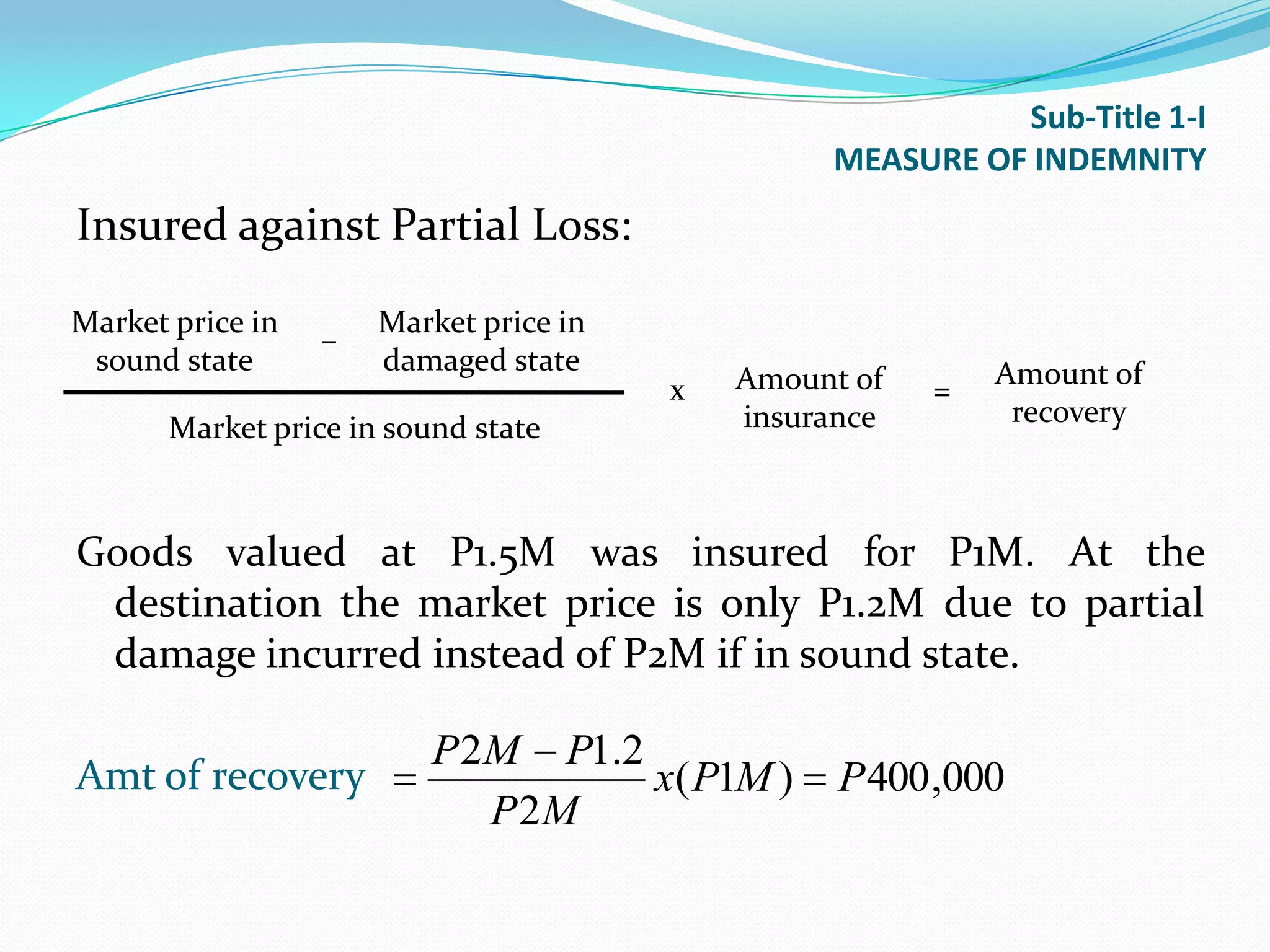 Sub-Title 1-I
MEASURE OF INDEMNITY

Insured against Partial Loss:

Market price in sound state – Market price in damaged state

Market price in sound state

x Amount of insurance = Amount of recovery

Goods valued at P1.5M was insured for P1M. At the destination the market price is only P1.2M due to partial damage incurred instead of P2M if in sound state.

Amt of recovery $= \frac{P2M - P1.2}{P2M} x(P1M) = P400,000$